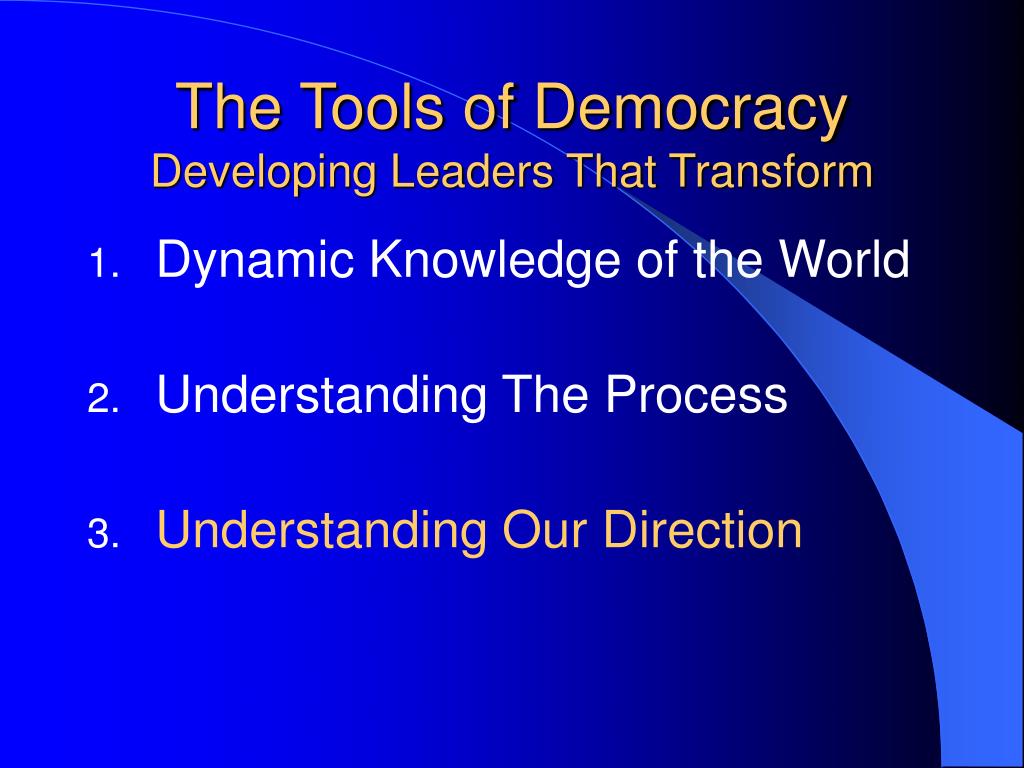 The Tools of Democracy
Developing Leaders That Transform

1. Dynamic Knowledge of the World

2. Understanding The Process

3. Understanding Our Direction